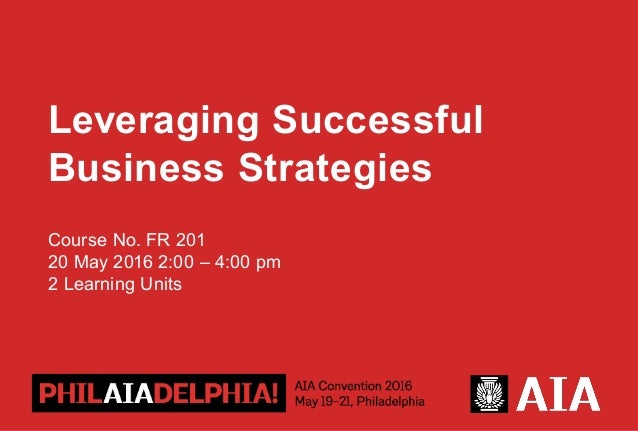 Leveraging Successful Business Strategies

Course No. FR 201
20 May 2016 2:00 – 4:00 pm
2 Learning Units

PHILAIADELPHIA!

AIA Convention 2016
May 19–21, Philadelphia

AIA